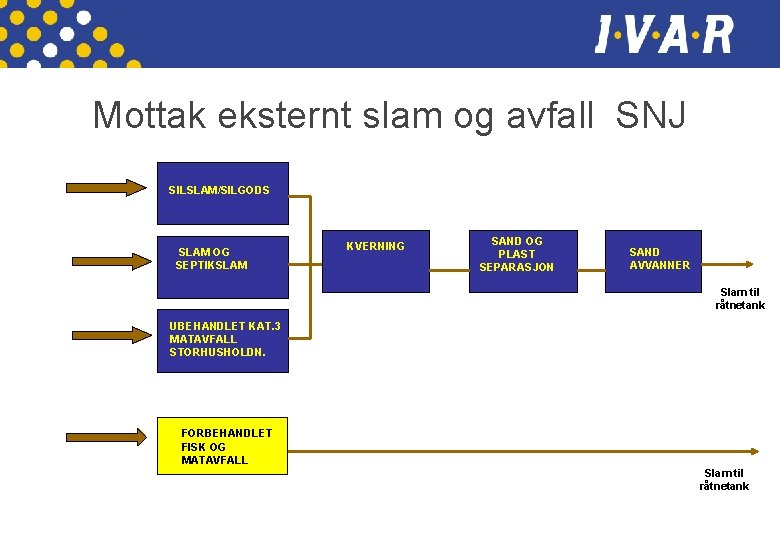 I·V·A·R

Mottak eksternt slam og avfall SNJ

SILSLAM/SILGODS

SLAM OG SEPTIKSLAM

UBEHANDLET KAT.3 MATAVFALL STORHUSHOLDN.

KVERNING

SAND OG PLAST SEPARASJON

SAND AVVANNER

Slam til råtnetank

FORBEHANDLET FISK OG MATAVFALL

Slam til råtnetank